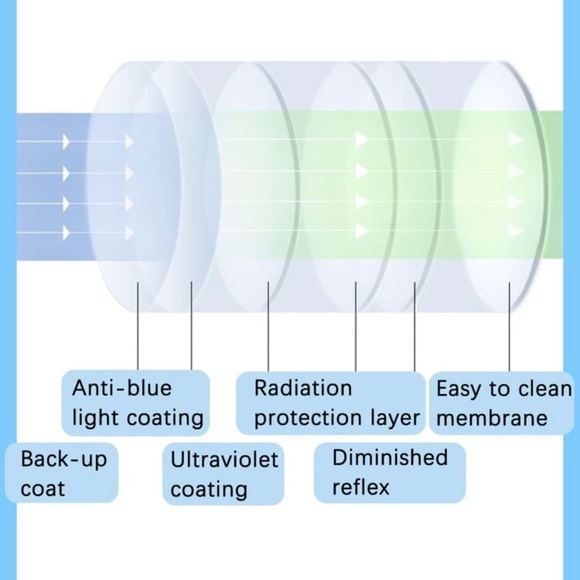 Anti-blue light coating

Radiation protection layer

Easy to clean membrane

Back-up coat

Ultraviolet coating

Diminished reflex